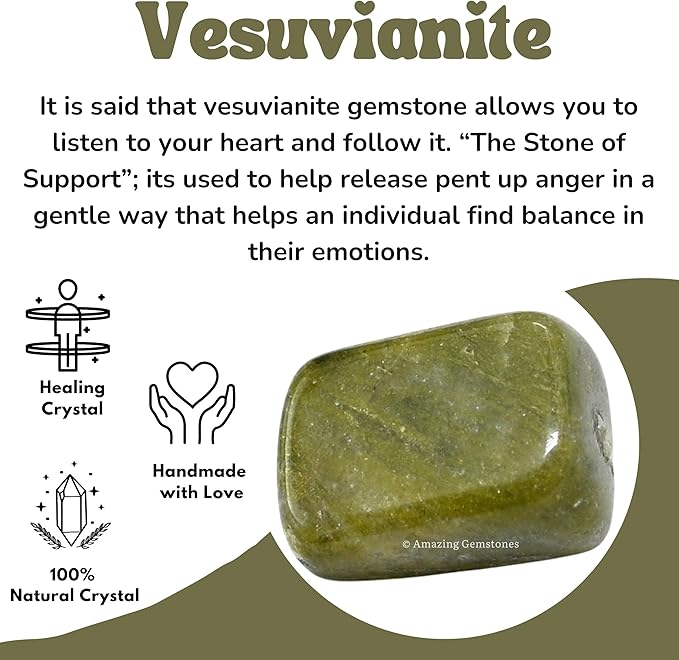 Vesuvianite

It is said that vesuvianite gemstone allows you to listen to your heart and follow it. “The Stone of Support”; its used to help release pent up anger in a gentle way that helps an individual find balance in their emotions.

Healing Crystal

Handmade with Love

100% Natural Crystal

© Amazing Gemstones